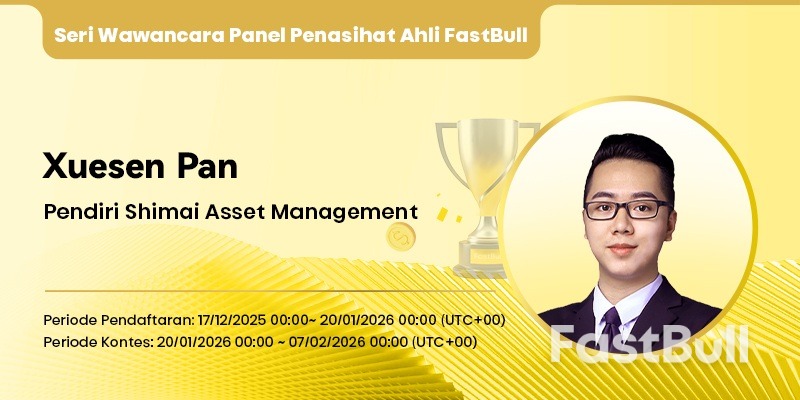 Seri Wawancara Panel Penasihat Ahli FastBull

Xuesen Pan

Pendiri Shimai Asset Management

Periode Pendaftaran: 17/12/2025 00:00~ 20/01/2026 00:00 (UTC+00)
Periode Kontes: 20/01/2026 00:00 ~ 07/02/2026 00:00 (UTC+00)

FastBull